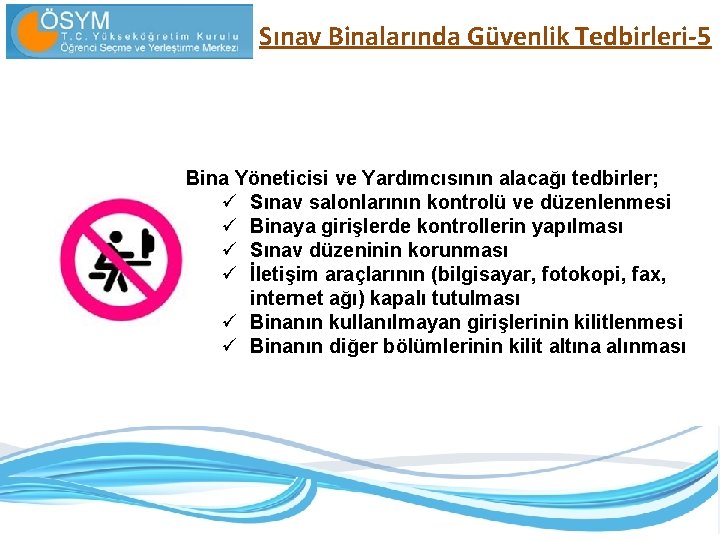 ÖSYM
T.C. Yükseköğretim Kurulu
Öğrenci Seçme ve Yerleştirme Merkezi

Sınav Binalarında Güvenlik Tedbirleri-5

Bina Yöneticisi ve Yardımcısının alacağı tedbirler;
✓ Sınav salonlarının kontrolü ve düzenlenmesi
✓ Binaya girişlerde kontrollerin yapılması
✓ Sınav düzeninin korunması
✓ İletişim araçlarının (bilgisayar, fotokopi, fax, internet ağı) kapalı tutulması
✓ Binanın kullanılmayan girişlerinin kilitlenmesi
✓ Binanın diğer bölümlerinin kilit altına alınması